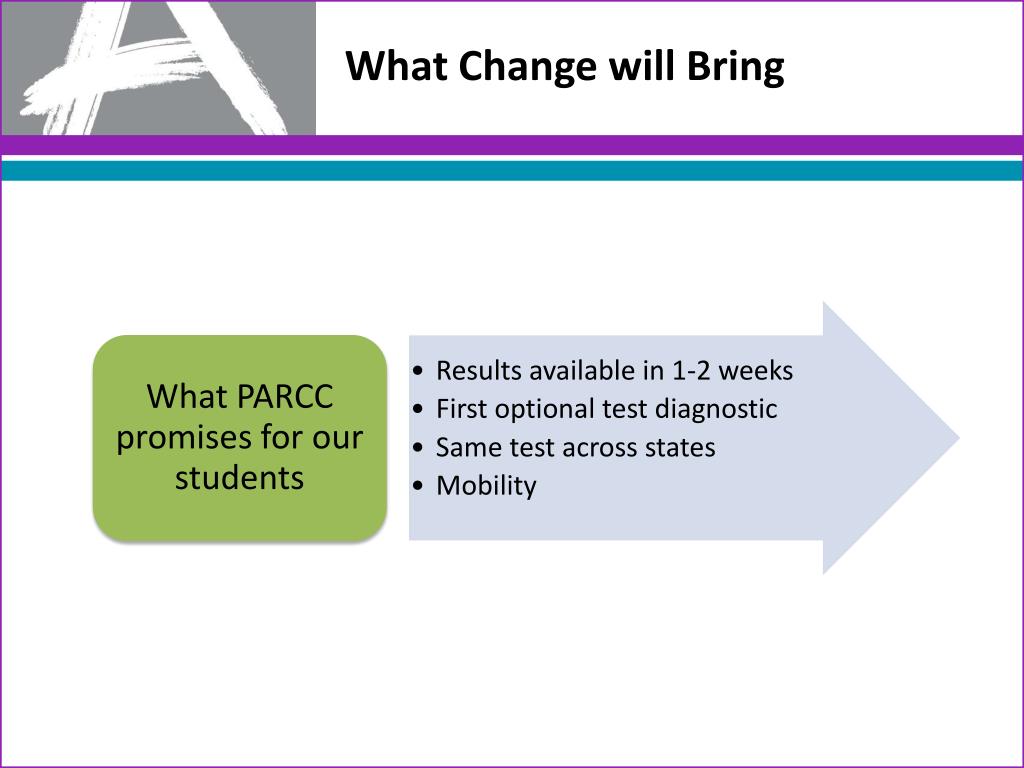 What Change will Bring

What PARCC promises for our students

• Results available in 1-2 weeks
• First optional test diagnostic
• Same test across states
• Mobility